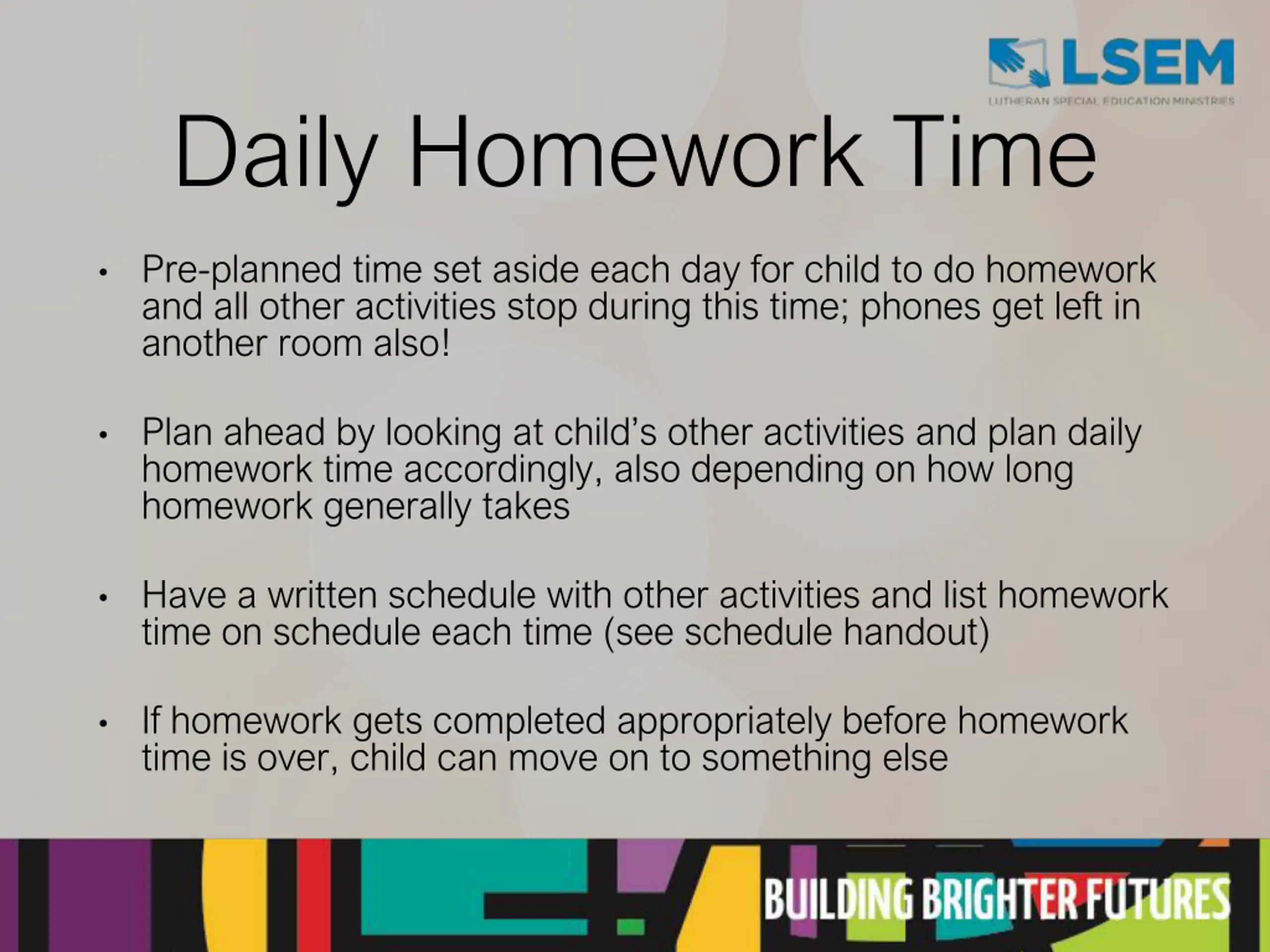 LSEM
LUTHERAN SPECIAL EDUCATION MINISTRIES

Daily Homework Time

• Pre-planned time set aside each day for child to do homework and all other activities stop during this time; phones get left in another room also!

• Plan ahead by looking at child's other activities and plan daily homework time accordingly, also depending on how long homework generally takes

• Have a written schedule with other activities and list homework time on schedule each time (see schedule handout)

• If homework gets completed appropriately before homework time is over, child can move on to something else

BUILDING BRIGHTER FUTURES